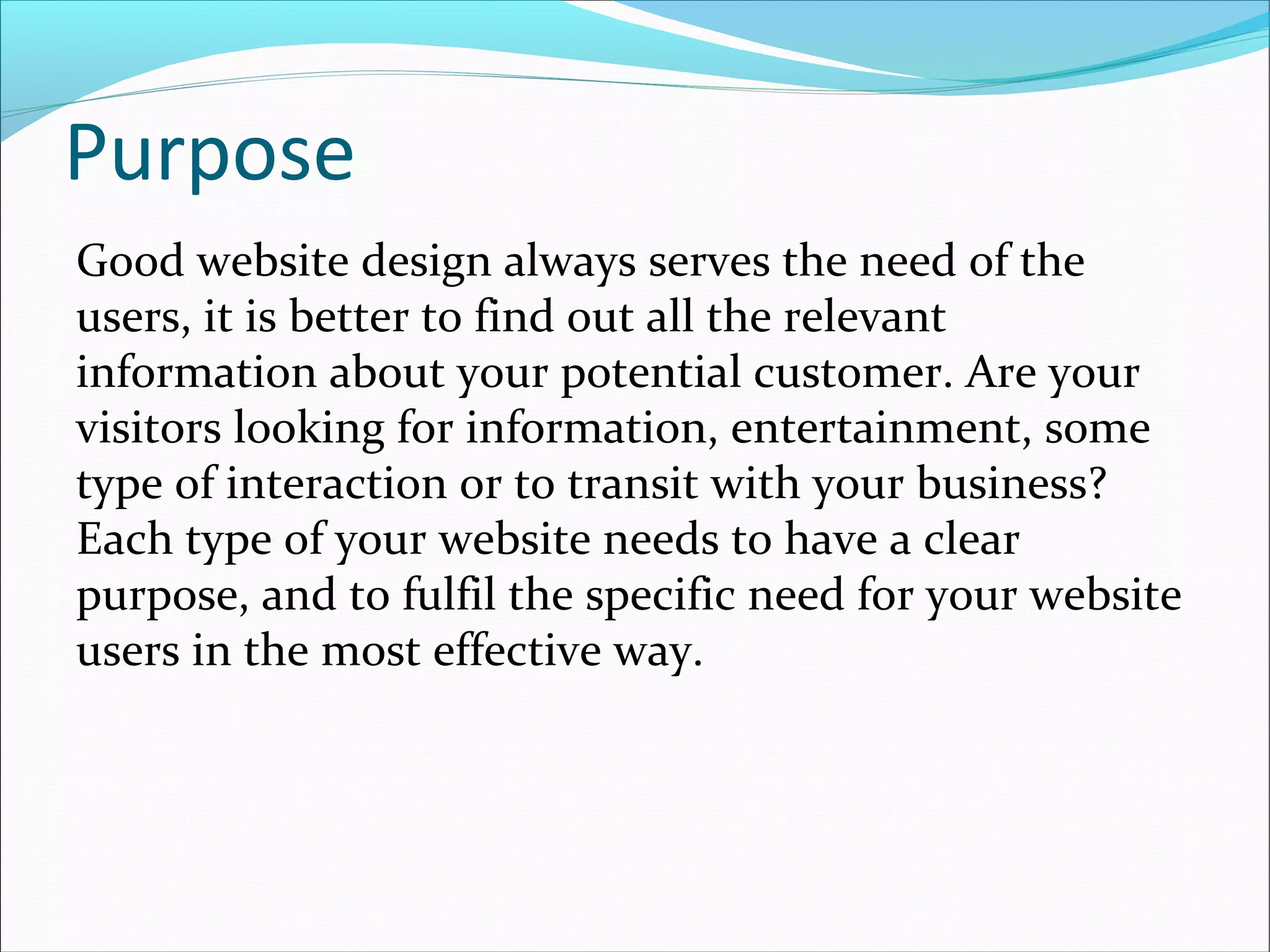 Purpose

Good website design always serves the need of the users, it is better to find out all the relevant information about your potential customer. Are your visitors looking for information, entertainment, some type of interaction or to transit with your business? Each type of your website needs to have a clear purpose, and to fulfil the specific need for your website users in the most effective way.